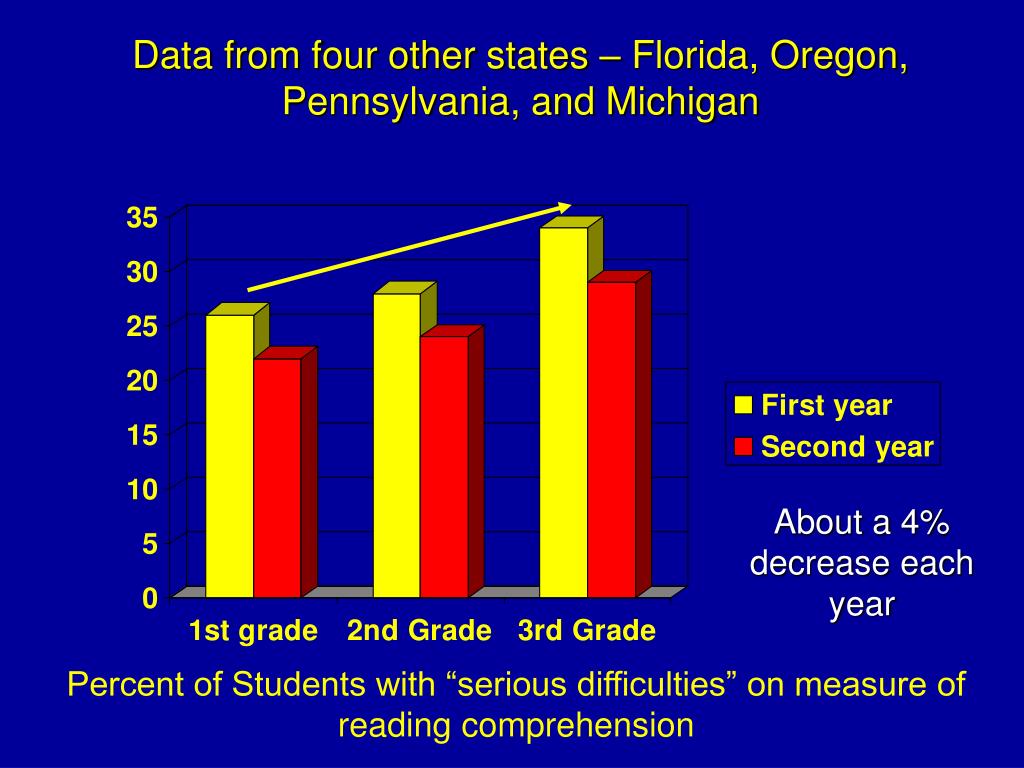 Data from four other states – Florida, Oregon, Pennsylvania, and Michigan

35
30
25
20
15
10
5
0

1st grade 2nd Grade 3rd Grade

First year
Second year

About a 4% decrease each year

Percent of Students with “serious difficulties” on measure of reading comprehension